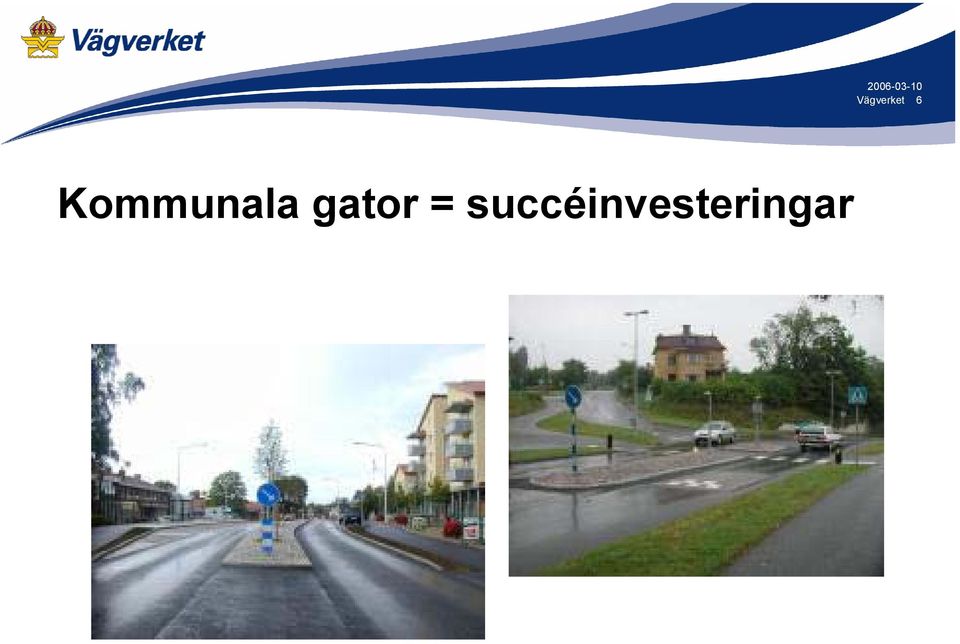 Vägverket

2006-03-10
Vägverket 6

Kommunala gator = succéinvesteringar